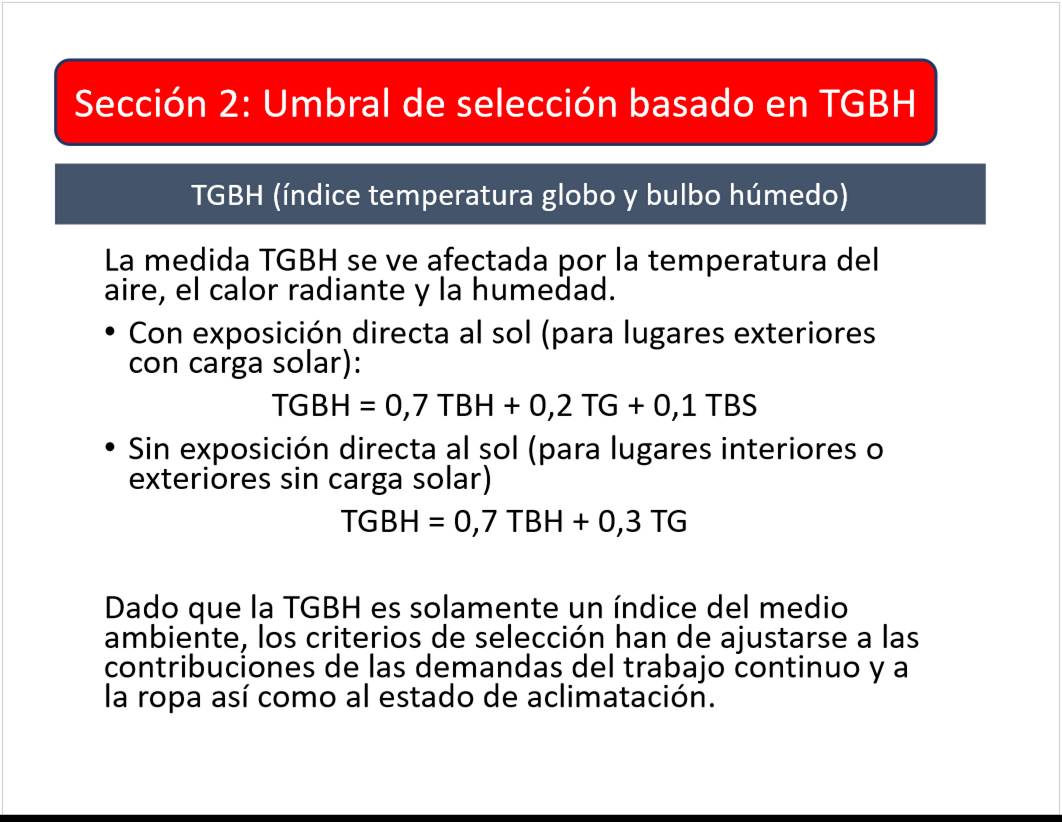 Sección 2: Umbral de selección basado en TGBH

TGBH (índice temperatura globo y bulbo húmedo)

La medida TGBH se ve afectada por la temperatura del aire, el calor radiante y la humedad.

• Con exposición directa al sol (para lugares exteriores con carga solar):

TGBH = 0,7 TBH + 0,2 TG + 0,1 TBS

• Sin exposición directa al sol (para lugares interiores o exteriores sin carga solar)

TGBH = 0,7 TBH + 0,3 TG

Dado que la TGBH es solamente un índice del medio ambiente, los criterios de selección han de ajustarse a las contribuciones de las demandas del trabajo continuo y a la ropa así como al estado de aclimatación.